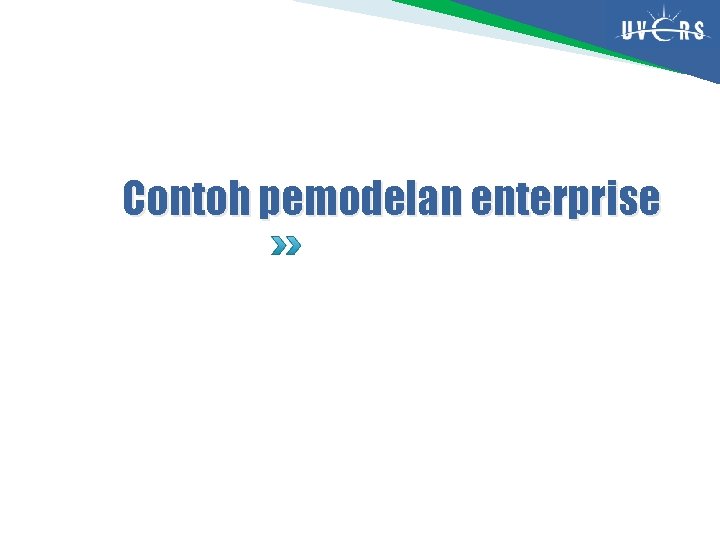 UVERS

Contoh pemodelan enterprise